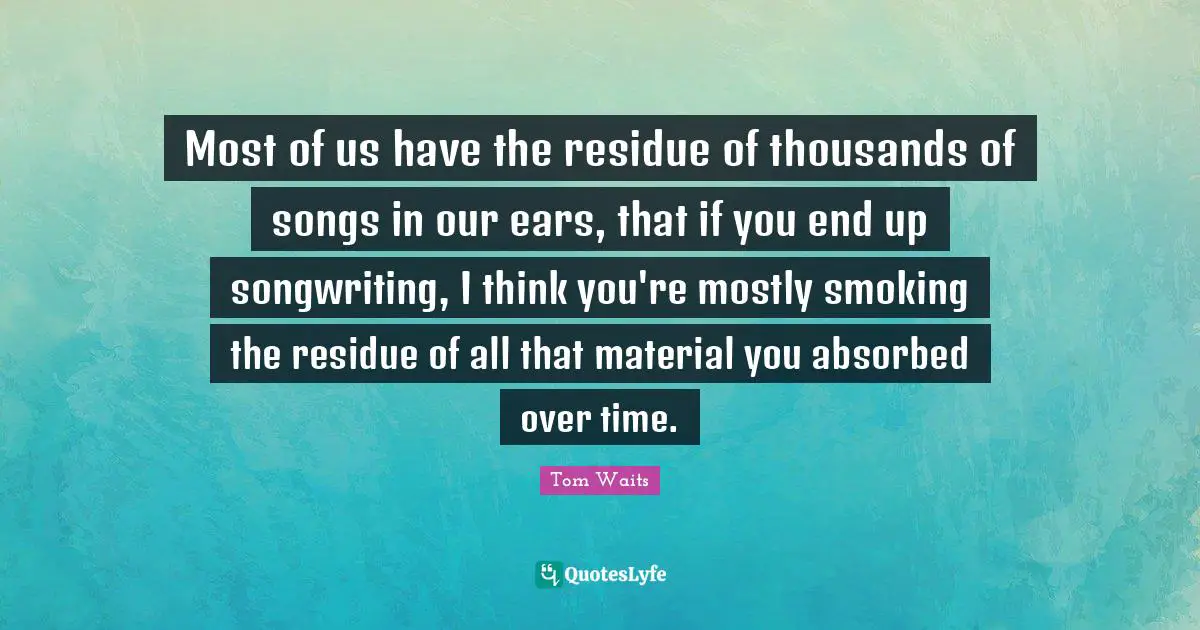 Most of us have the residue of thousands of songs in our ears, that if you end up songwriting, I think you're mostly smoking the residue of all that material you absorbed over time.

Tom Waits

QuotesLyfe